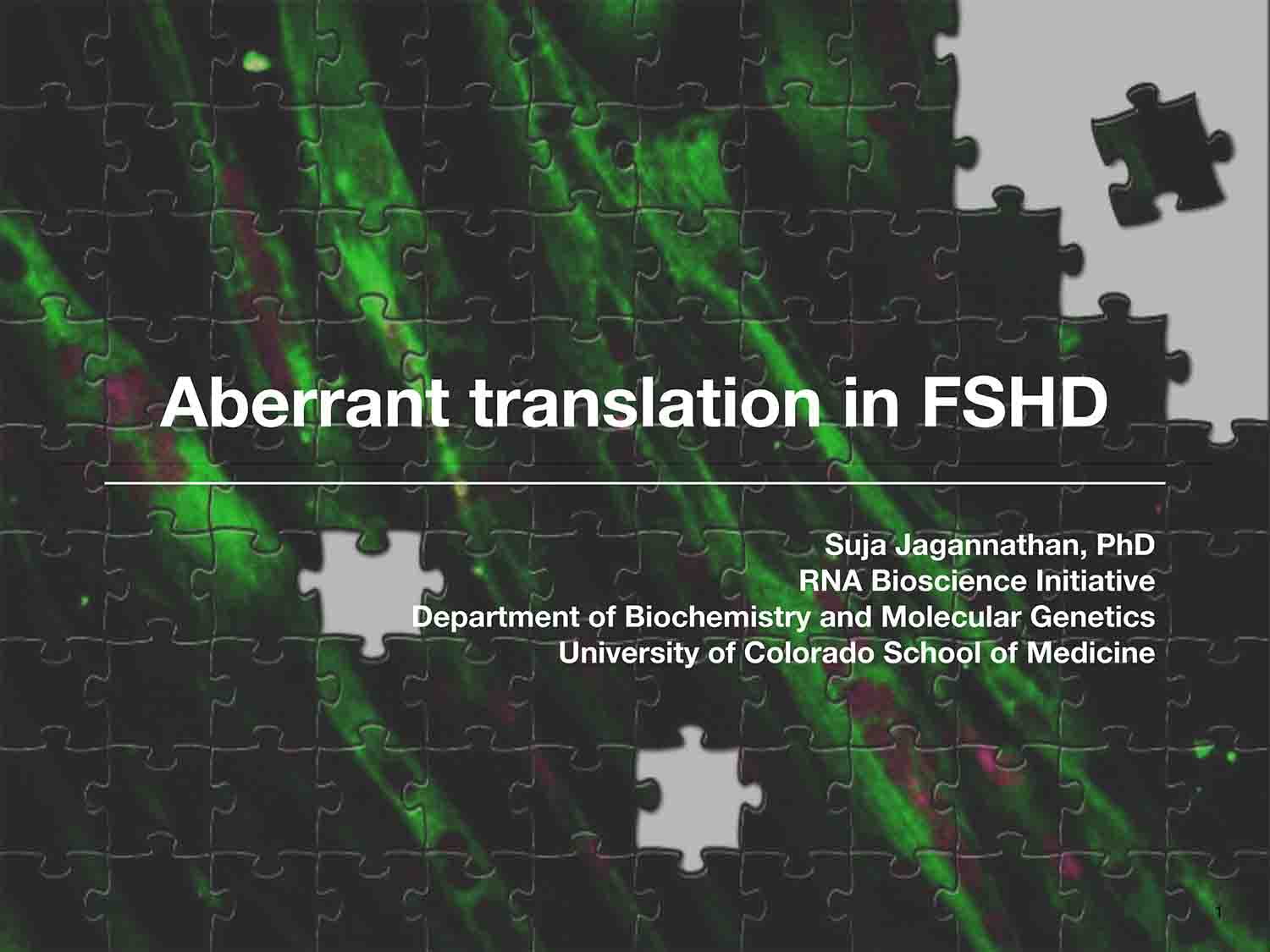 Aberrant translation in FSHD

Suja Jagannathan, PhD
RNA Bioscience Initiative
Department of Biochemistry and Molecular Genetics
University of Colorado School of Medicine

1